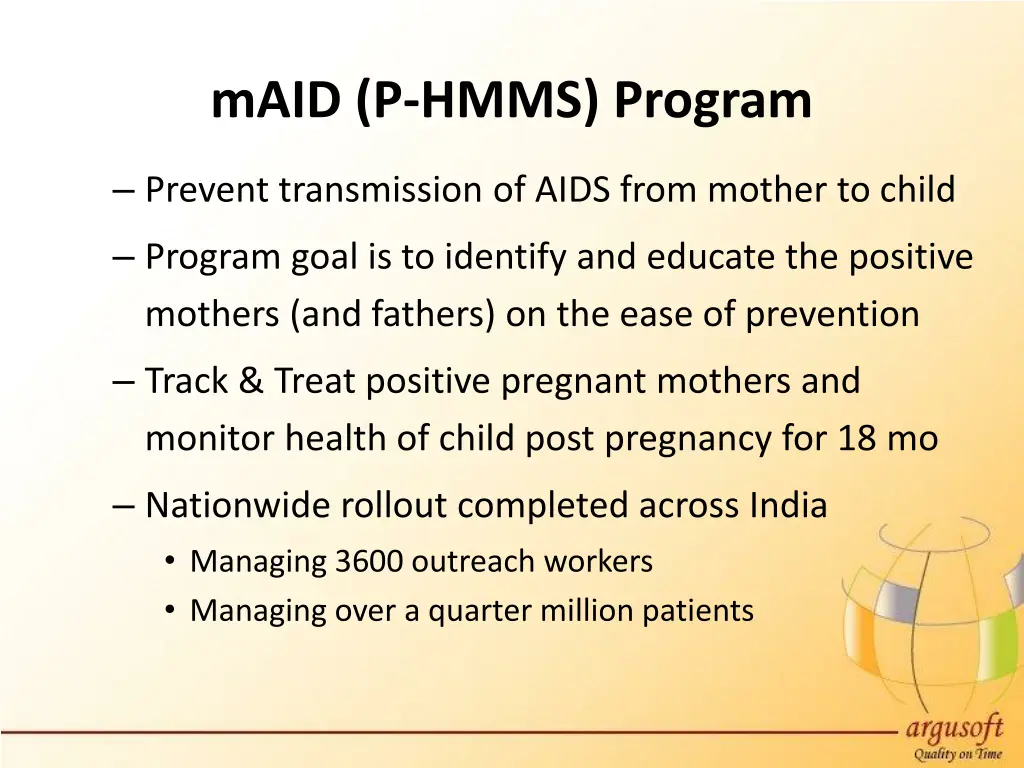 mAID (P-HMMS) Program

– Prevent transmission of AIDS from mother to child

– Program goal is to identify and educate the positive mothers (and fathers) on the ease of prevention

– Track & Treat positive pregnant mothers and monitor health of child post pregnancy for 18 mo

– Nationwide rollout completed across India

• Managing 3600 outreach workers

• Managing over a quarter million patients

argusoft
Quality on Time